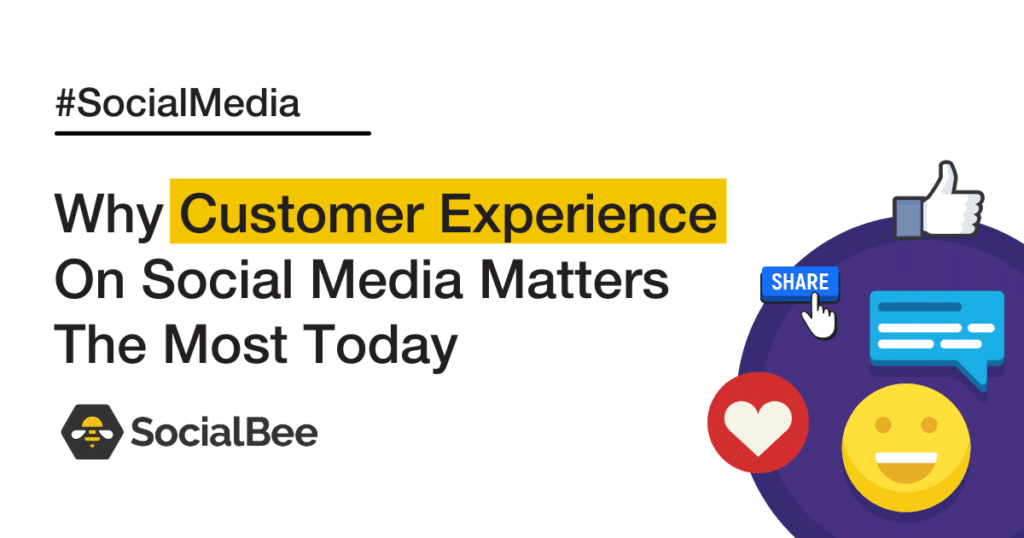 #SocialMedia

Why Customer Experience On Social Media Matters The Most Today

SocialBee

SHARE